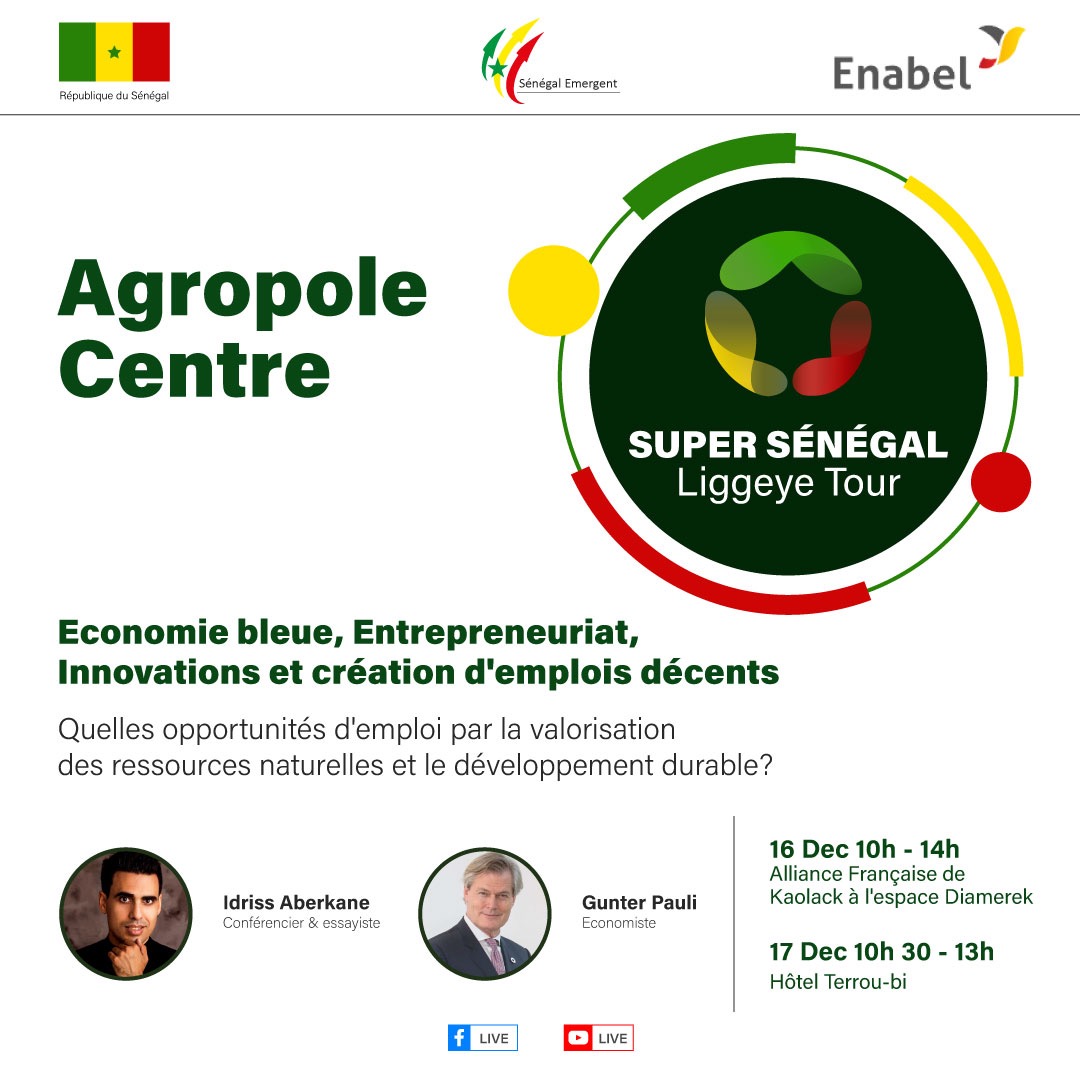 République du Sénégal

Sénégal Emergent

Enabel

Agropole Centre

SUPER SÉNÉGAL
Liggeye Tour

Economie bleue, Entrepreneuriat, Innovations et création d'emplois décents

Quelles opportunités d'emploi par la valorisation des ressources naturelles et le développement durable?

Idriss Aberkane
Conférencier & essayiste

Gunter Pauli
Economiste

16 Dec 10h - 14h
Alliance Française de Kaolack à l'espace Diamerek

17 Dec 10h 30 - 13h
Hôtel Terrou-bi

LIVE

LIVE